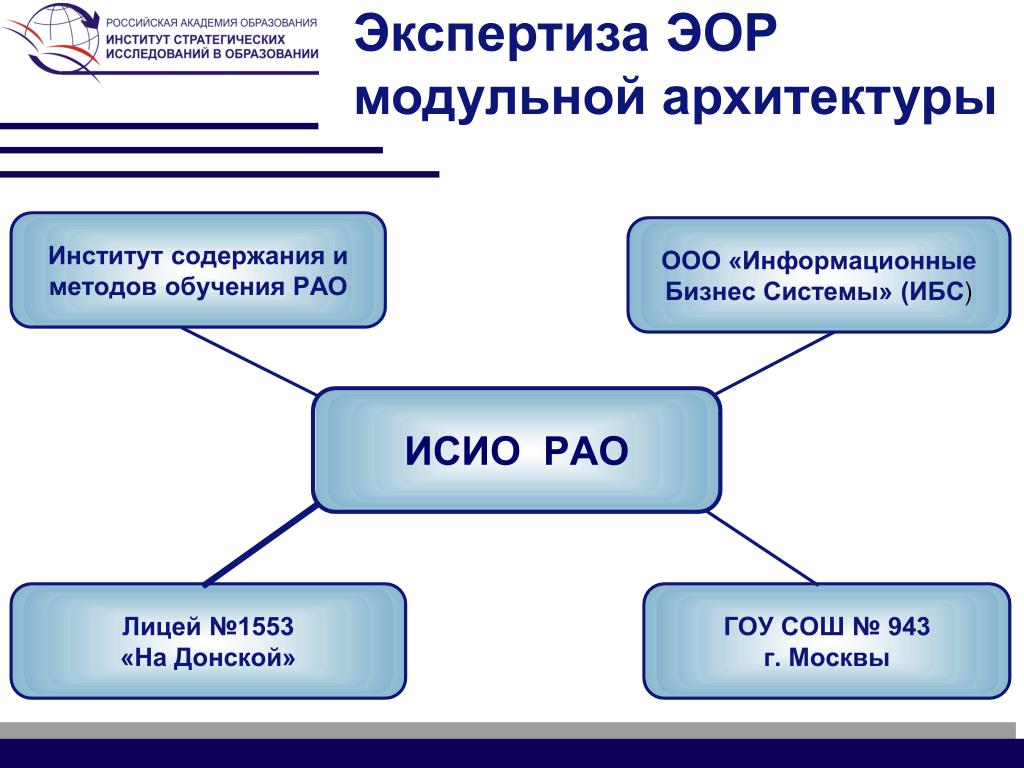 РОССИЙСКАЯ АКАДЕМИЯ ОБРАЗОВАНИЯ
ИНСТИТУТ СТРАТЕГИЧЕСКИХ ИССЛЕДОВАНИЙ В ОБРАЗОВАНИИ

Экспертиза ЭОР модульной архитектуры

Институт содержания и методов обучения РАО

ООО «Информационные Бизнес Системы» (ИБС)

ИСИО РАО

Лицей №1553 «На Донской»

ГОУ СОШ № 943 г. Москвы